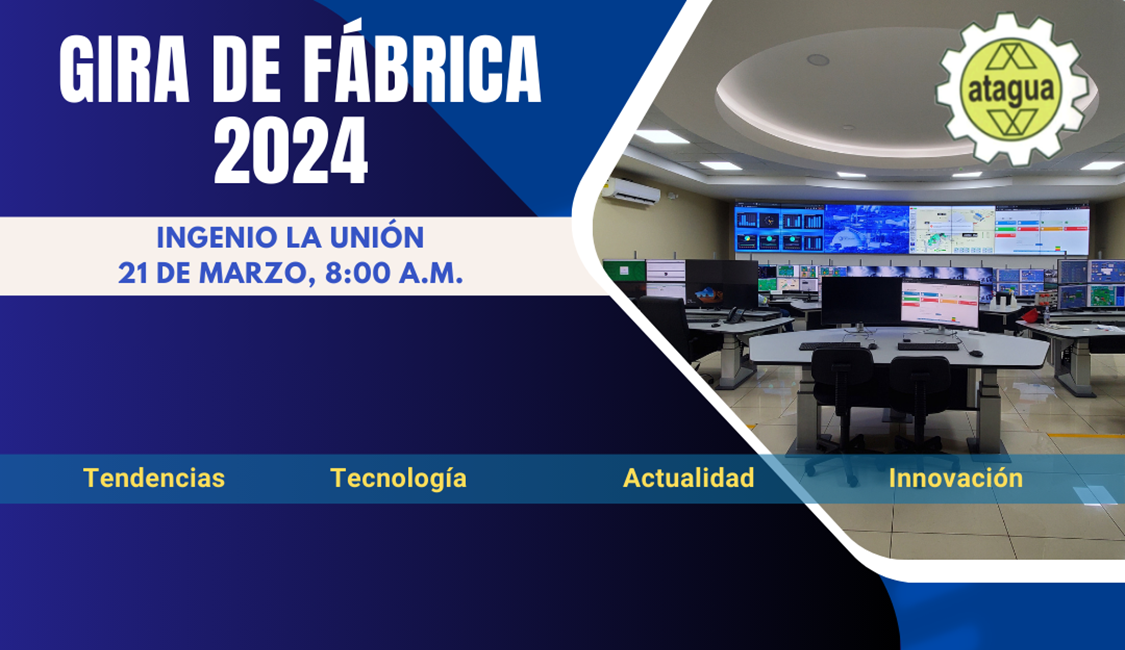 GIRA DE FÁBRICA 2024

atagua

INGENIO LA UNIÓN
21 DE MARZO, 8:00 A.M.

Tendencias Tecnología Actualidad Innovación